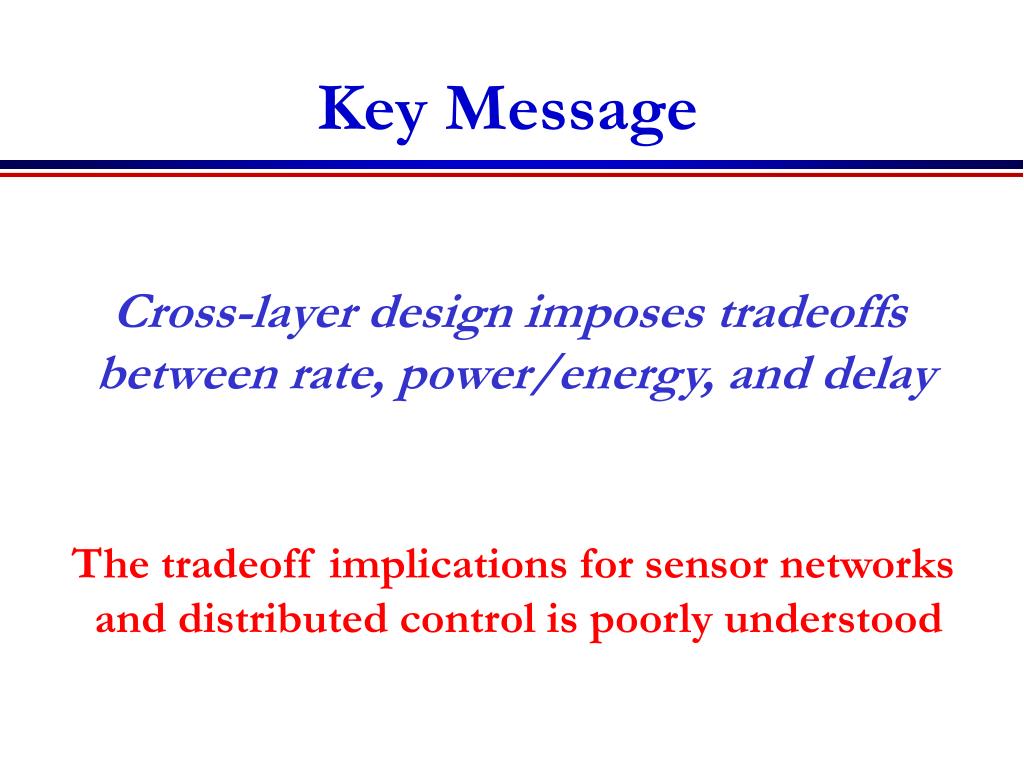 Key Message

Cross-layer design imposes tradeoffs between rate, power/energy, and delay

The tradeoff implications for sensor networks and distributed control is poorly understood